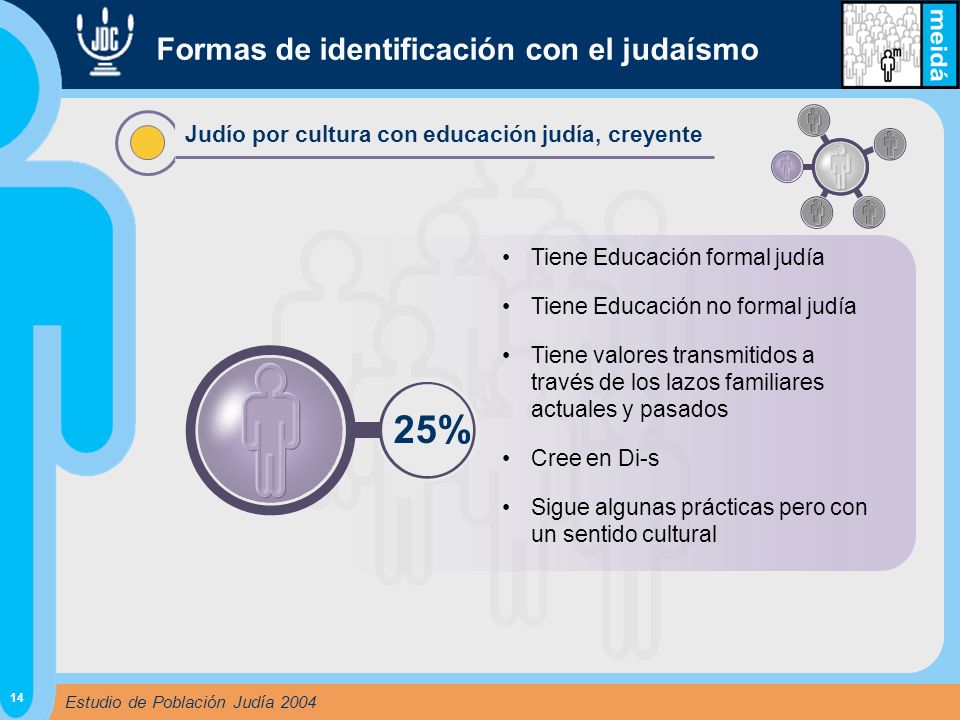 JDC

Formas de identificación con el judaísmo

meidá

Judío por cultura con educación judía, creyente

25%

• Tiene Educación formal judía

• Tiene Educación no formal judía

• Tiene valores transmitidos a través de los lazos familiares actuales y pasados

• Cree en Di-s

• Sigue algunas prácticas pero con un sentido cultural

14

Estudio de Población Judía 2004